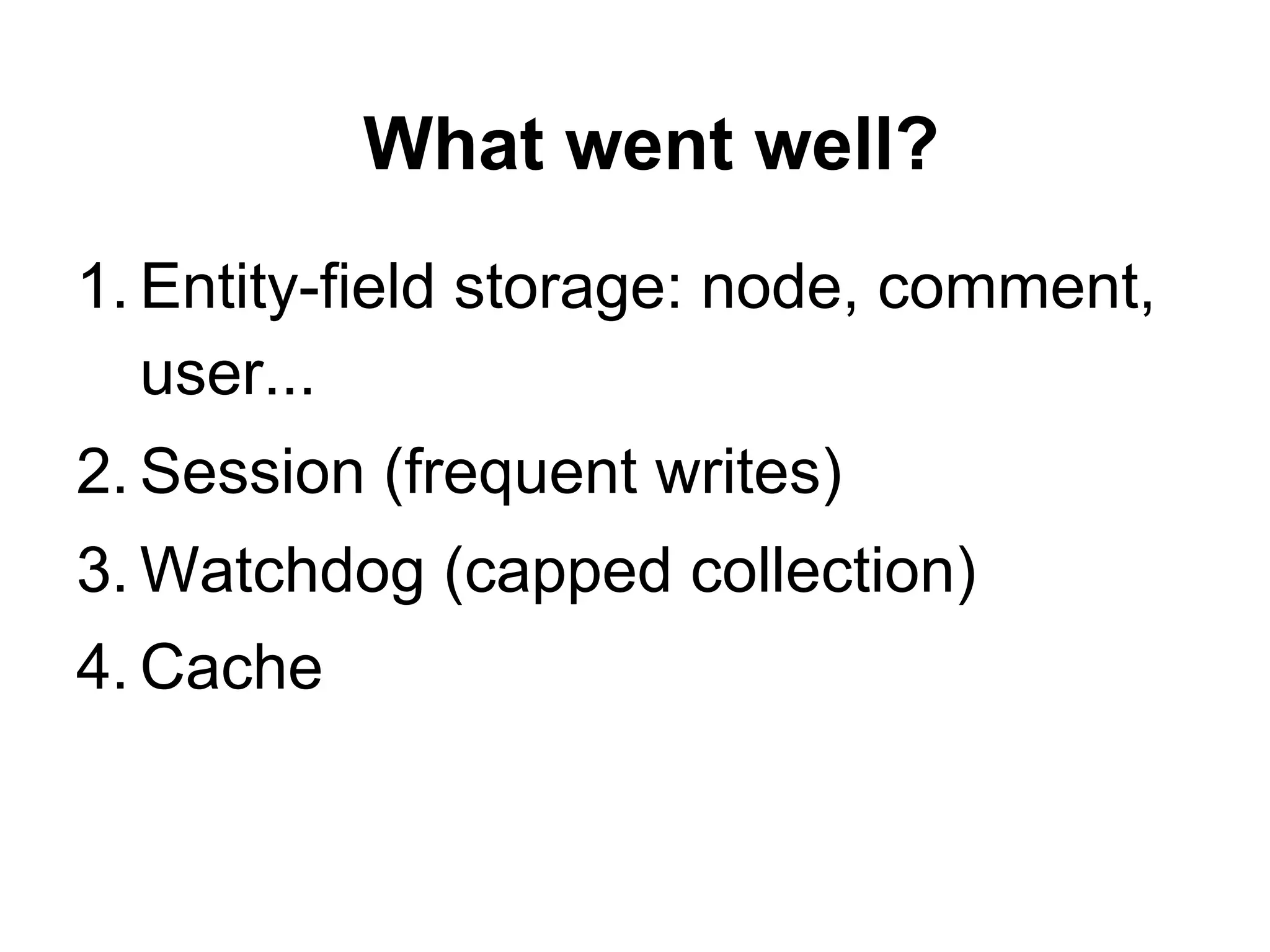 What went well?

1. Entity-field storage: node, comment, user...
2. Session (frequent writes)
3. Watchdog (capped collection)
4. Cache